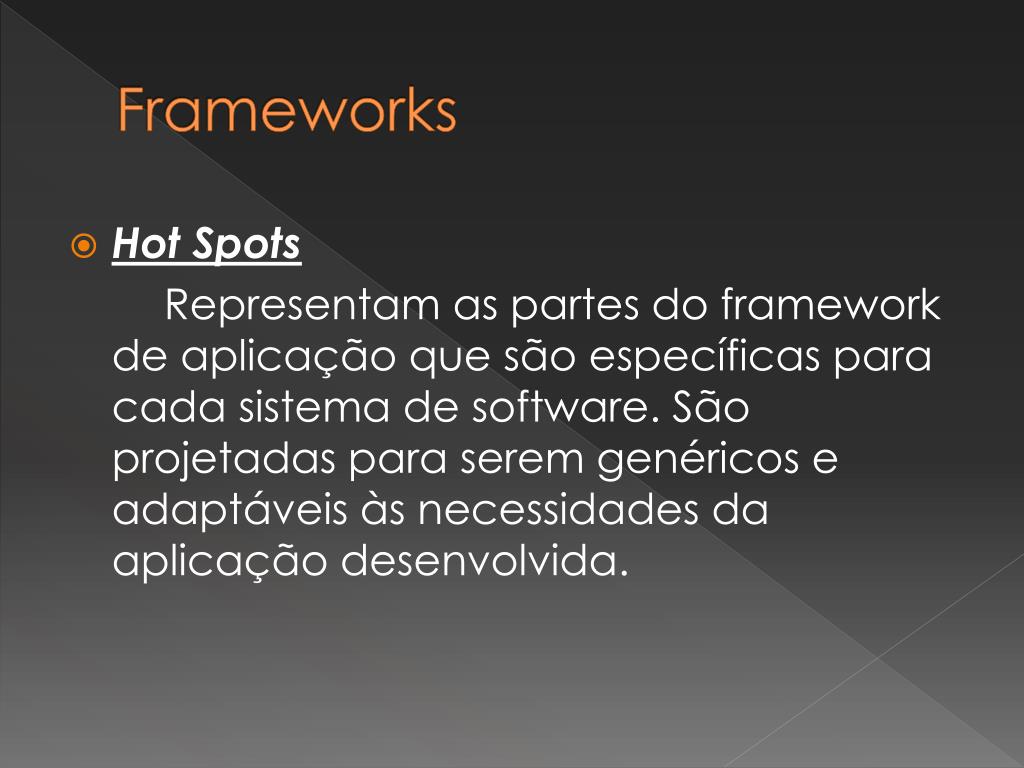 Frameworks

Hot Spots

Representam as partes do framework de aplicação que são específicas para cada sistema de software. São projetadas para serem genéricos e adaptáveis às necessidades da aplicação desenvolvida.